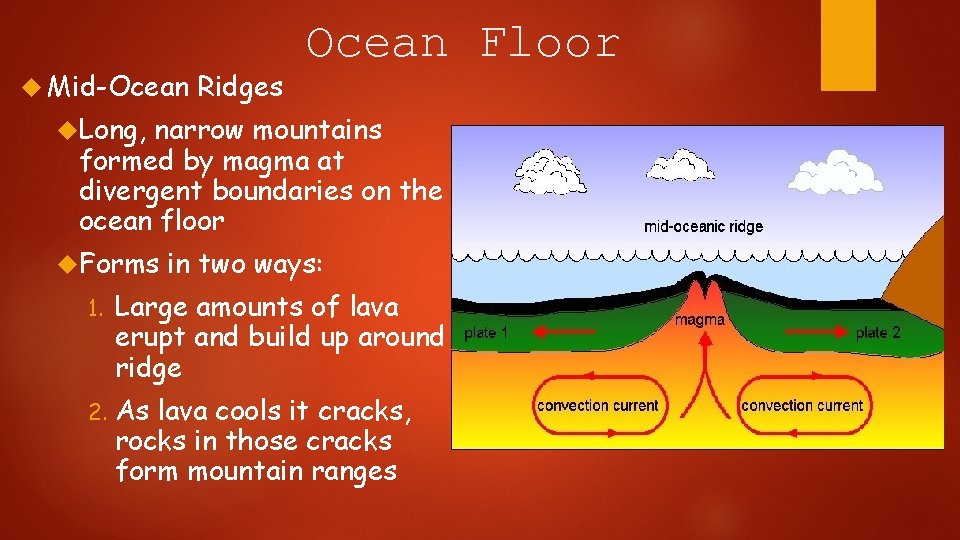 Ocean Floor

Mid-Ocean Ridges

Long, narrow mountains formed by magma at divergent boundaries on the ocean floor

Forms in two ways:

1. Large amounts of lava erupt and build up around ridge

2. As lava cools it cracks, rocks in those cracks form mountain ranges

mid-oceanic ridge

plate 1

magma

plate 2

convection current

convection current